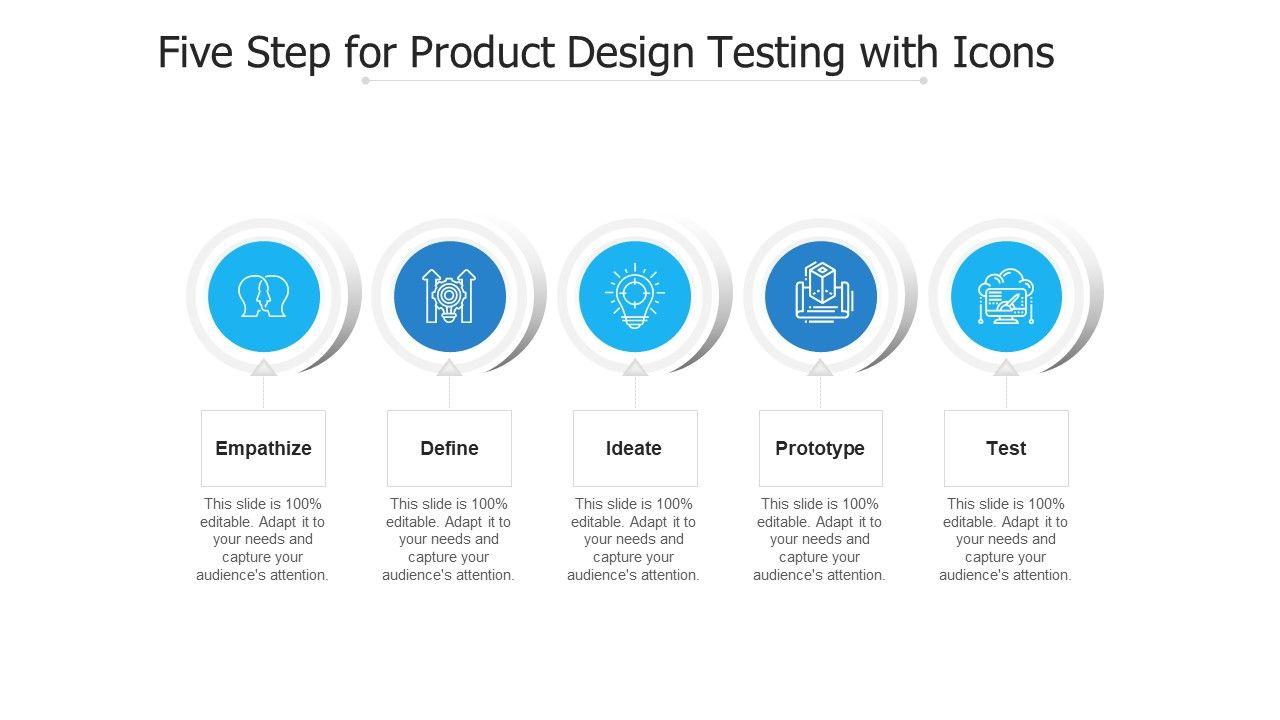 Five Step for Product Design Testing with Icons

Empathize

This slide is 100% editable. Adapt it to your needs and capture your audience's attention.

Define

This slide is 100% editable. Adapt it to your needs and capture your audience's attention.

Ideate

This slide is 100% editable. Adapt it to your needs and capture your audience's attention.

Prototype

This slide is 100% editable. Adapt it to your needs and capture your audience's attention.

Test

This slide is 100% editable. Adapt it to your needs and capture your audience's attention.